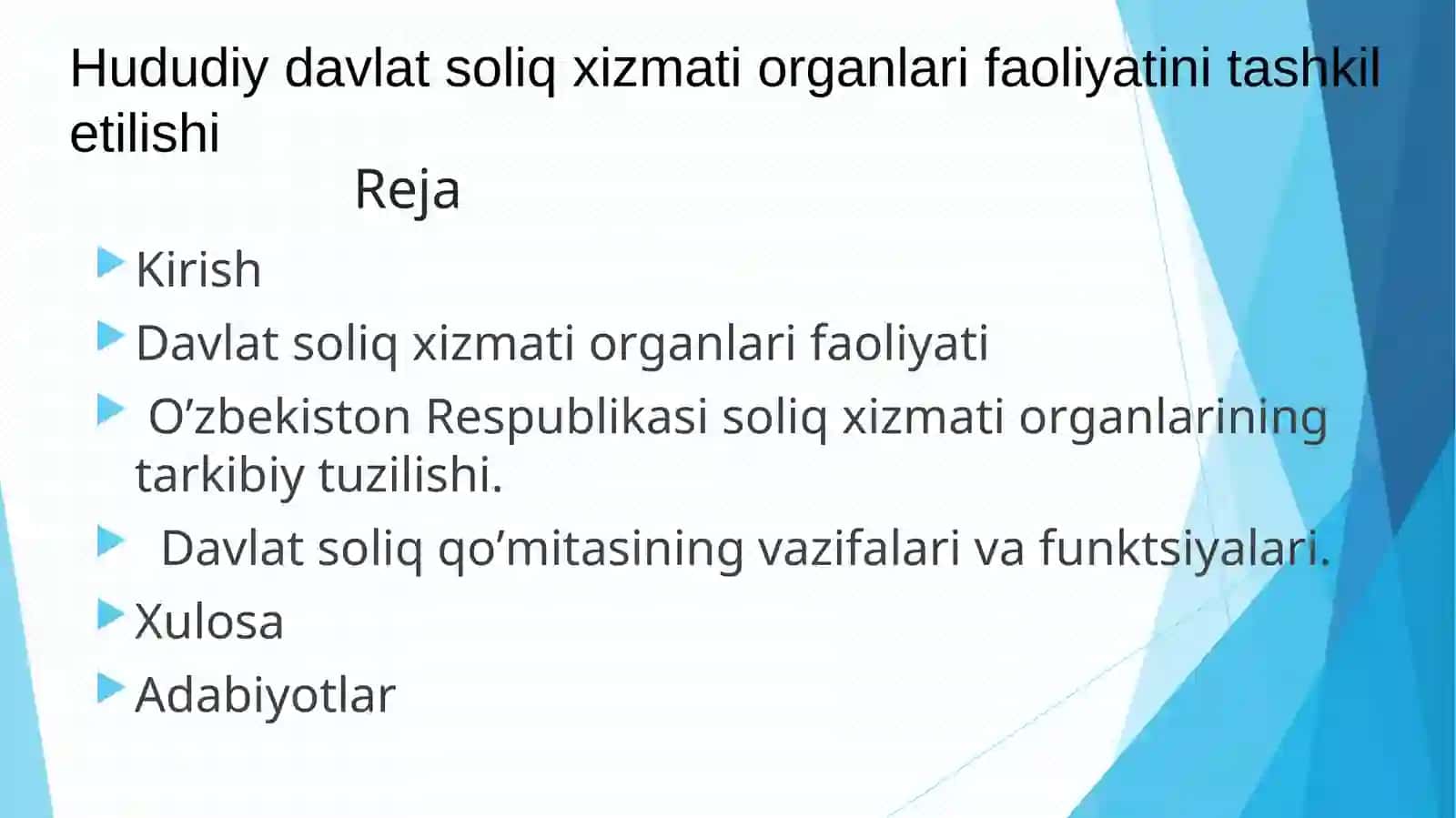 Hududiy davlat soliq xizmati organlari faoliyatini tashkil etilishi

Reja

Kirish

Davlat soliq xizmati organlari faoliyati

O’zbekiston Respublikasi soliq xizmati organlarining tarkibiy tuzilishi.

Davlat soliq qo’mitasining vazifalari va funktsiyalari.

Xulosa

Adabiyotlar